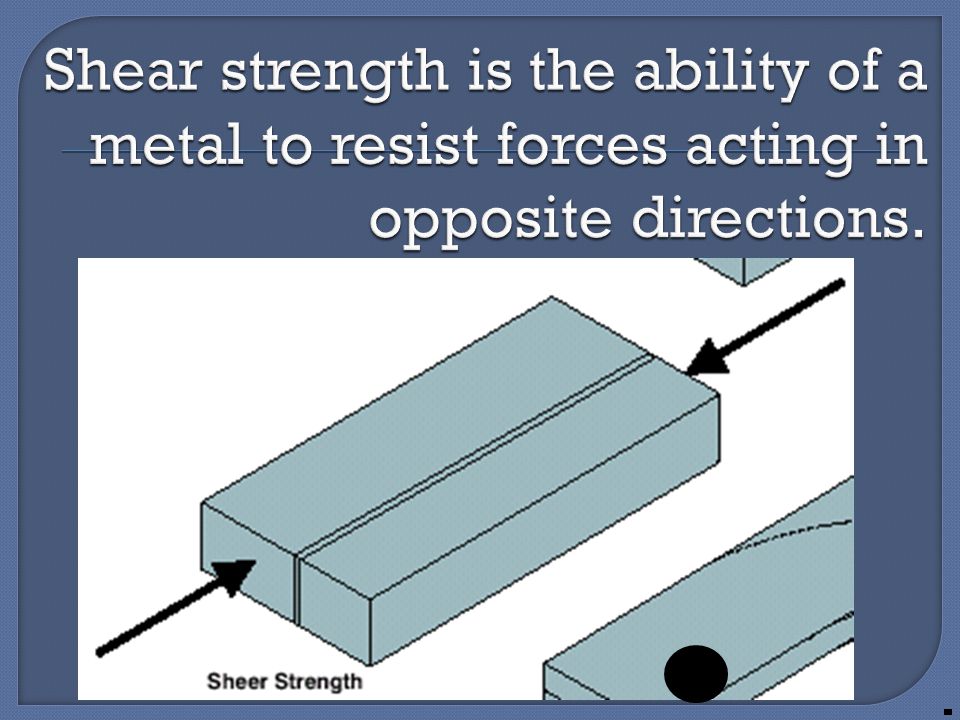 Shear strength is the ability of a metal to resist forces acting in opposite directions.

Sheer Strength